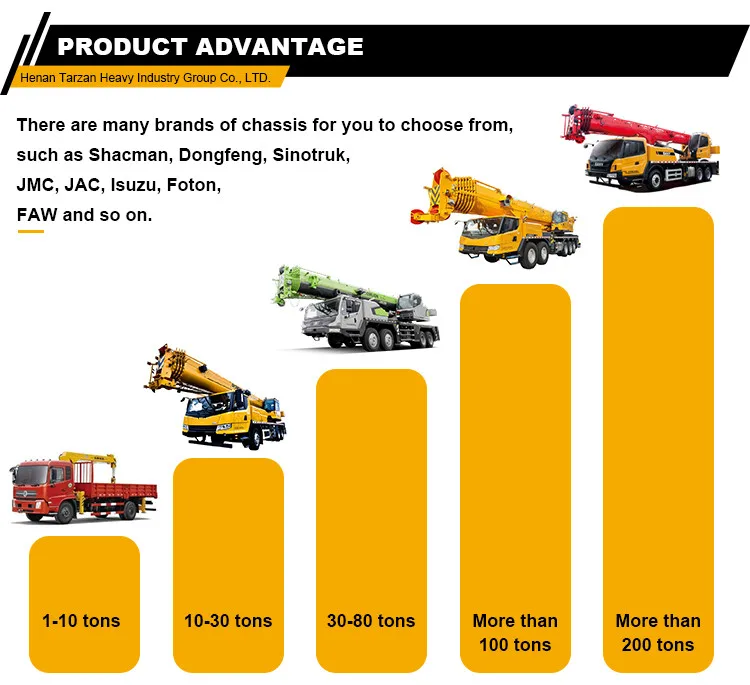 PRODUCT ADVANTAGE

Henan Tarzan Heavy Industry Group Co., LTD.

There are many brands of chassis for you to choose from, such as Shacman, Dongfeng, Sinotruk, JMC, JAC, Isuzu, Foton, FAW and so on.

1-10 tons

10-30 tons

30-80 tons

More than 100 tons

More than 200 tons